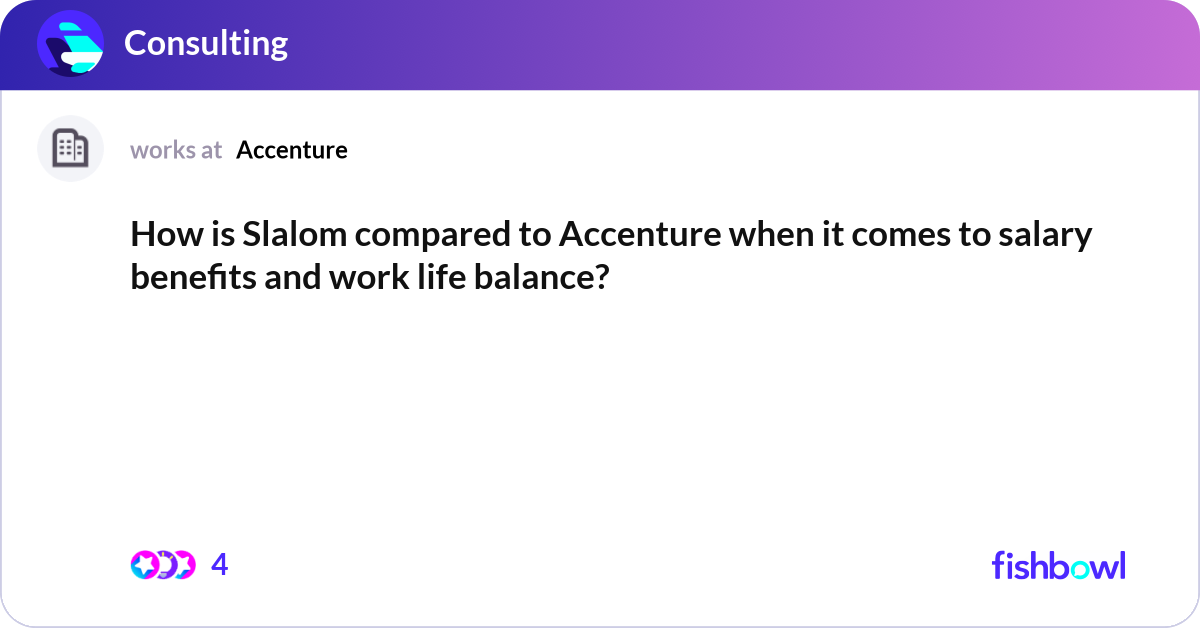 Consulting

works at Accenture

How is Slalom compared to Accenture when it comes to salary benefits and work life balance?

4

fishbowl